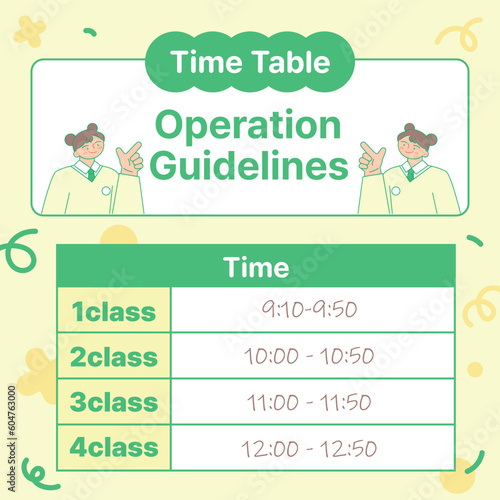 Time Table

Operation Guidelines

| Time | |
|---|---|
| 1class | 9:10-9:50 |
| 2class | 10:00 - 10:50 |
| 3class | 11:00 - 11:50 |
| 4class | 12:00 - 12:50 |

Adobe Stock | #604763000